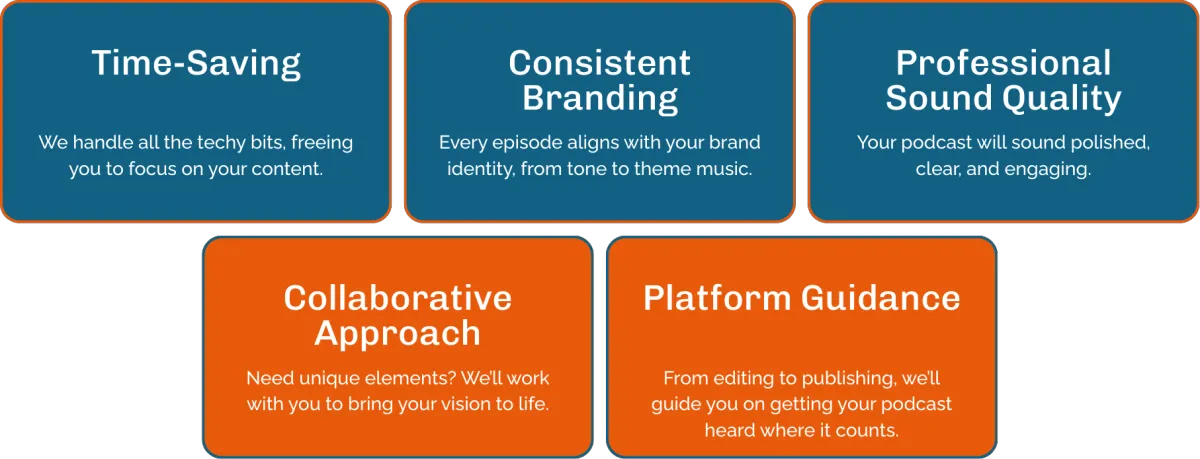 Time-Saving

We handle all the techy bits, freeing you to focus on your content.

Consistent Branding

Every episode aligns with your brand identity, from tone to theme music.

Professional Sound Quality

Your podcast will sound polished, clear, and engaging.

Collaborative Approach

Need unique elements? We'll work with you to bring your vision to life.

Platform Guidance

From editing to publishing, we'll guide you on getting your podcast heard where it counts.